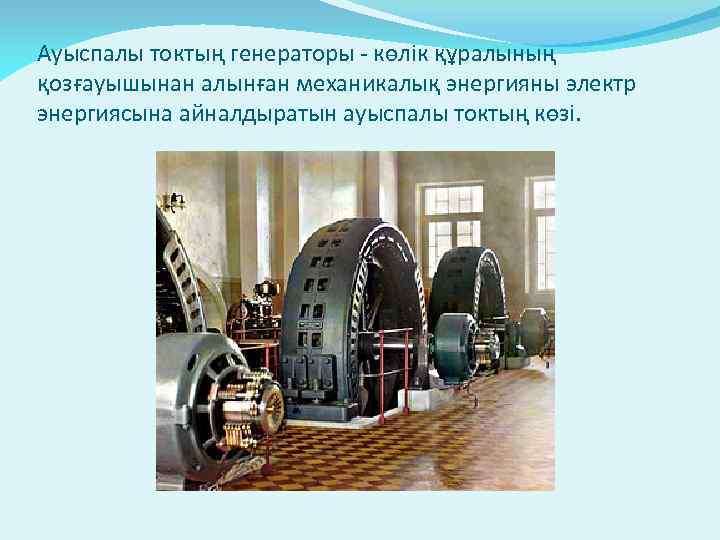 Ауыспалы токтың генераторы - көлік құралының қозғауышынан алынған механикалық энергияны электр энергиясына айналдыратын ауыспалы токтың көзі.